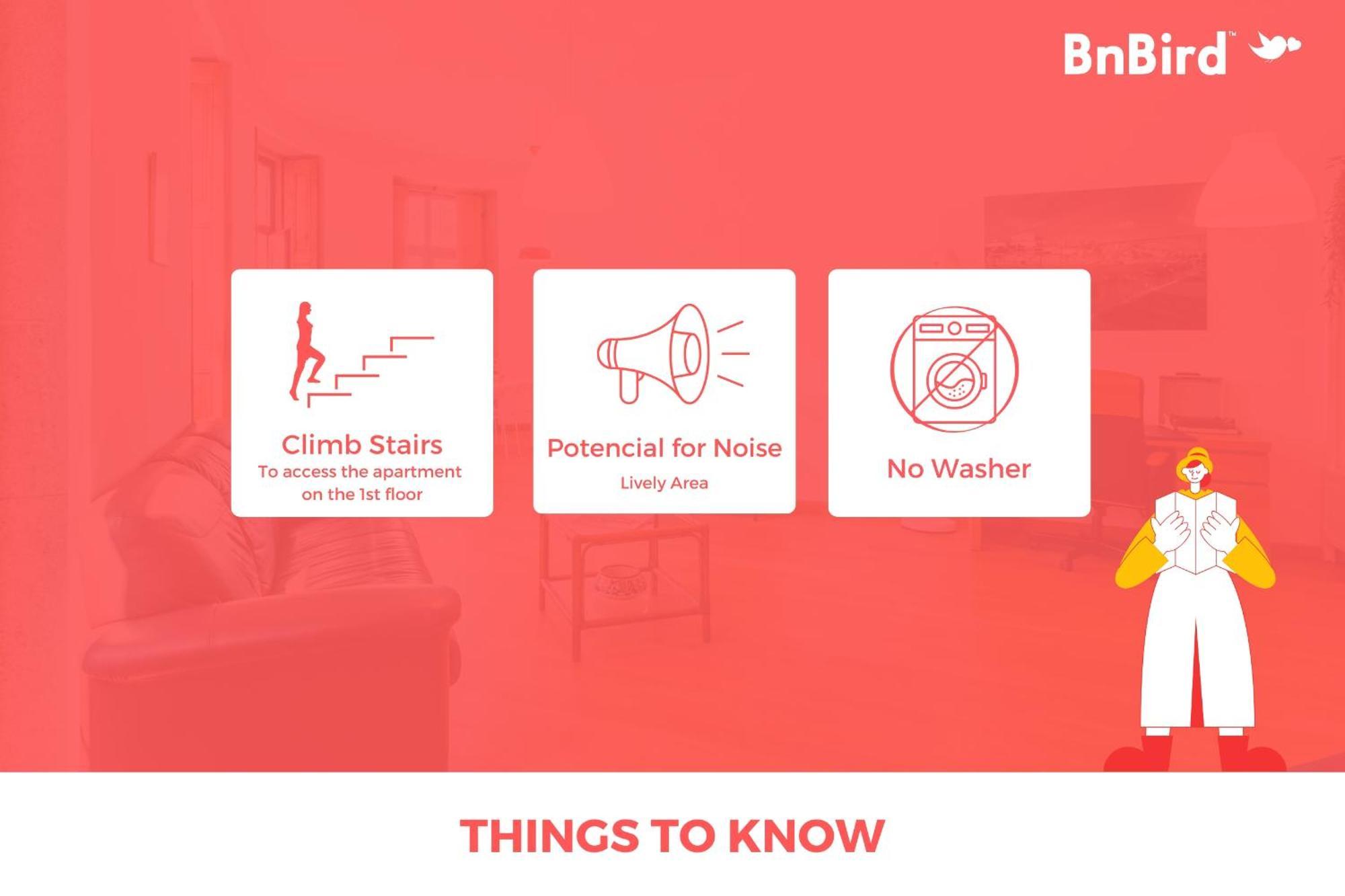 BnBird™

Climb Stairs
To access the apartment on the 1st floor

Potencial for Noise
Lively Area

No Washer

THINGS TO KNOW